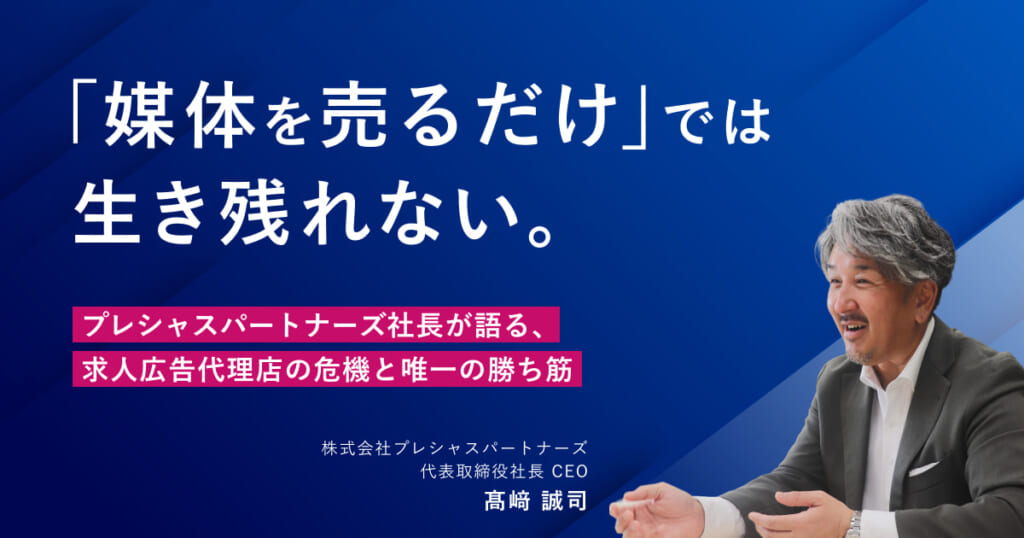 「媒体を売るだけ」では
生き残れない。

プレシャスパートナーズ社長が語る、
求人広告代理店の危機と唯一の勝ち筋

株式会社プレシャスパートナーズ
代表取締役社長 CEO
髙﨑 誠司